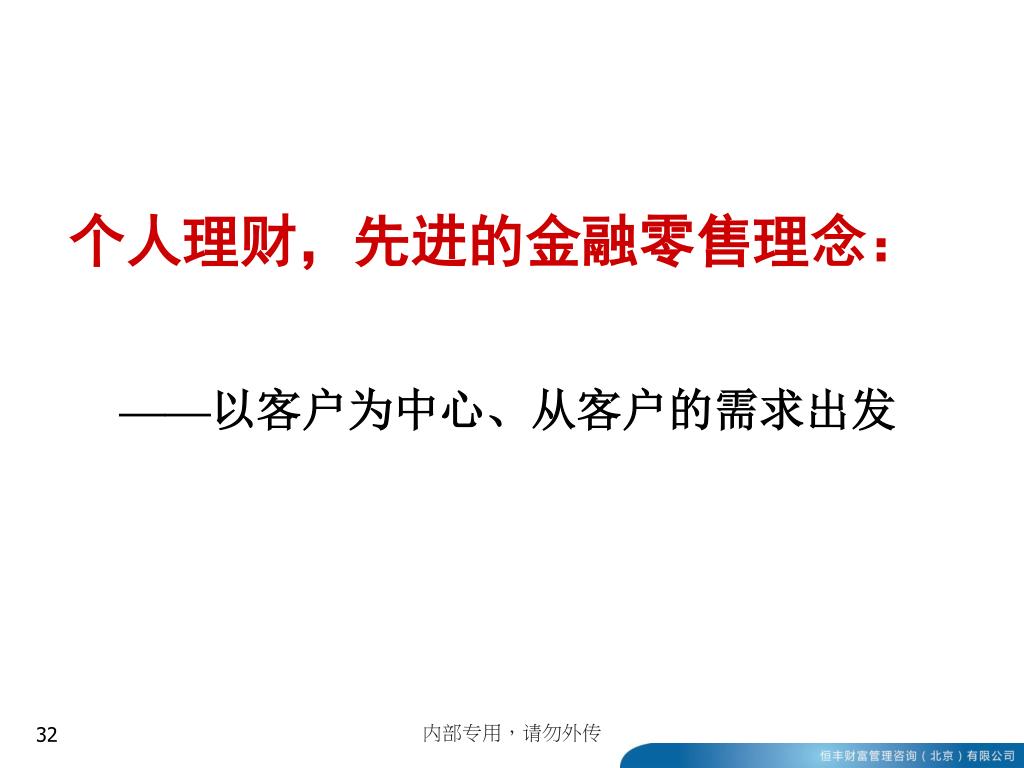 个人理财，先进的金融零售理念：

——以客户为中心、从客户的需求出发

32

内部专用，请勿外传

恒丰财富管理咨询（北京）有限公司